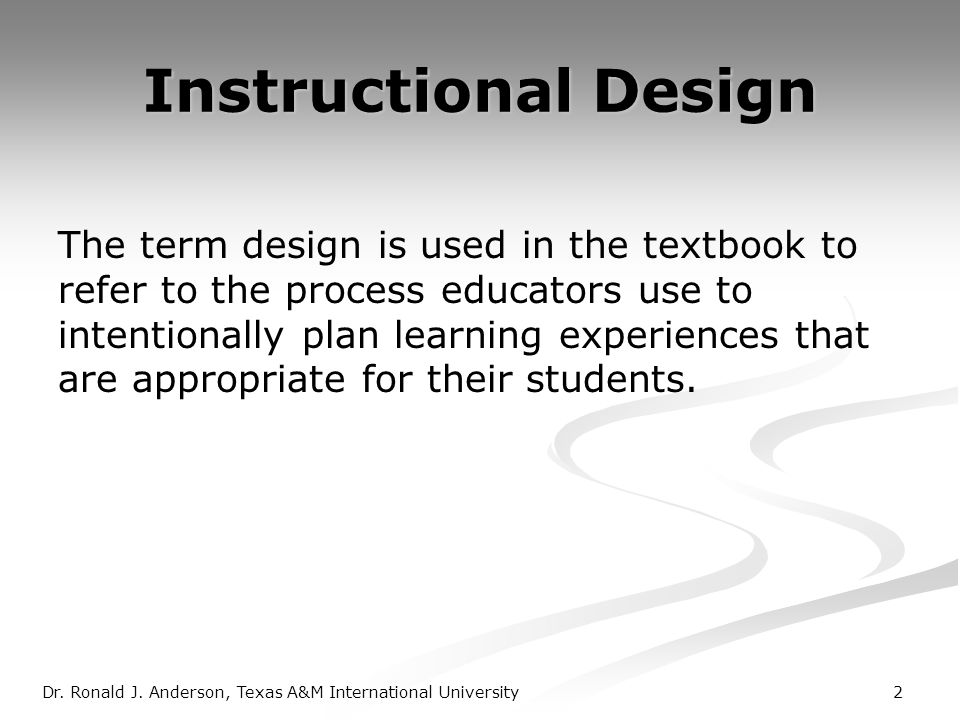 Instructional Design

The term design is used in the textbook to refer to the process educators use to intentionally plan learning experiences that are appropriate for their students.

Dr. Ronald J. Anderson, Texas A&M International University

2